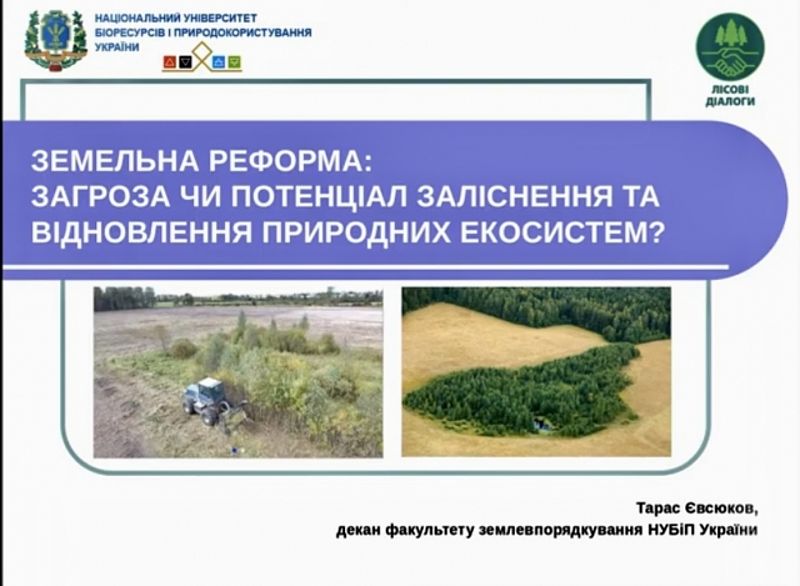 НАЦІОНАЛЬНИЙ УНІВЕРСИТЕТ БІОРЕСУРСІВ І ПРИРОДОКОРИСТУВАННЯ УКРАЇНИ

ЛІСОВІ ДІАЛОГИ

ЗЕМЕЛЬНА РЕФОРМА:
ЗАГРОЗА ЧИ ПОТЕНЦІАЛ ЗАЛІСНЕННЯ ТА ВІДНОВЛЕННЯ ПРИРОДНИХ ЕКОСИСТЕМ?

Тарас Євсюков,
декан факультету землевпорядкування НУБіП України